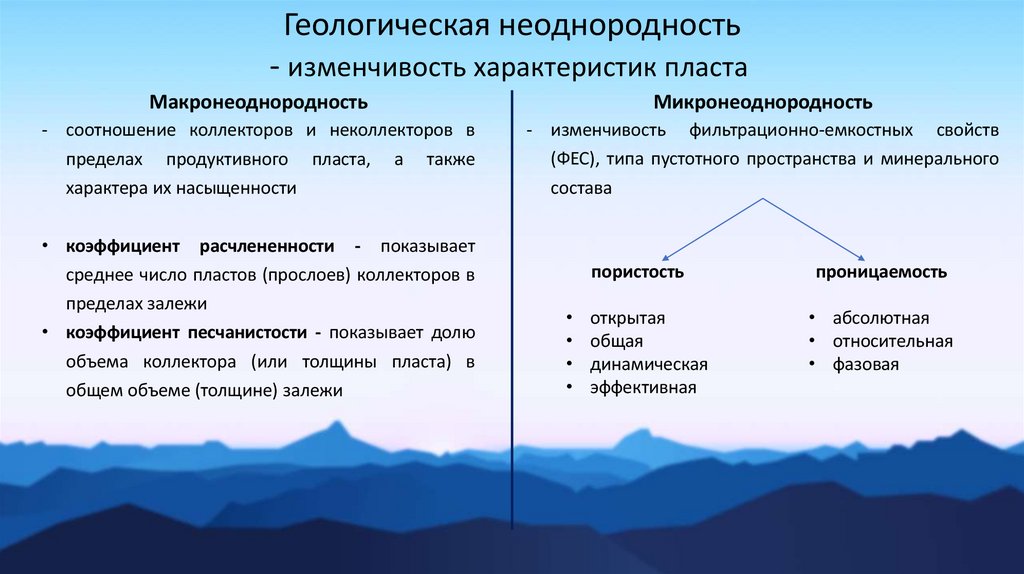 Геологическая неоднородность
- изменчивость характеристик пласта

Макронеоднородность
- соотношение коллекторов и неколлекторов в пределах продуктивного пласта, а также характера их насыщенности

• коэффициент расчлененности - показывает среднее число пластов (прослоев) коллекторов в пределах залежи
• коэффициент песчанистости - показывает долю объема коллектора (или толщины пласта) в общем объеме (толщине) залежи

Микронеоднородность
- изменчивость фильтрационно-емкостных свойств (ФЕС), типа пустотного пространства и минерального состава

пористость
• открытая
• общая
• динамическая
• эффективная

проницаемость
• абсолютная
• относительная
• фазовая